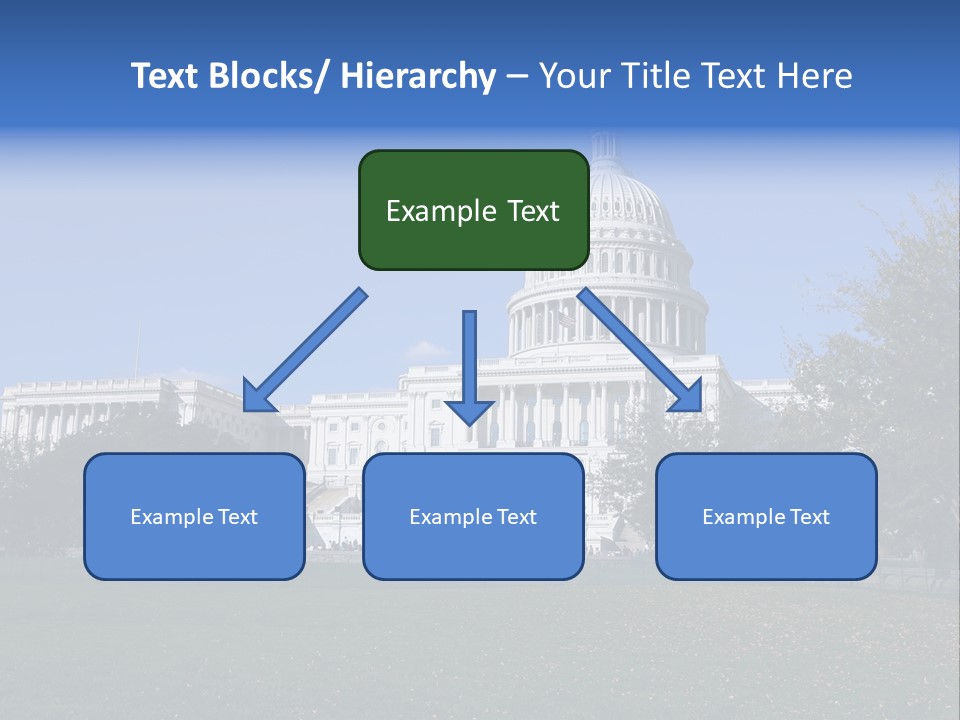 Text Blocks/ Hierarchy – Your Title Text Here

Example Text

Example Text

Example Text

Example Text